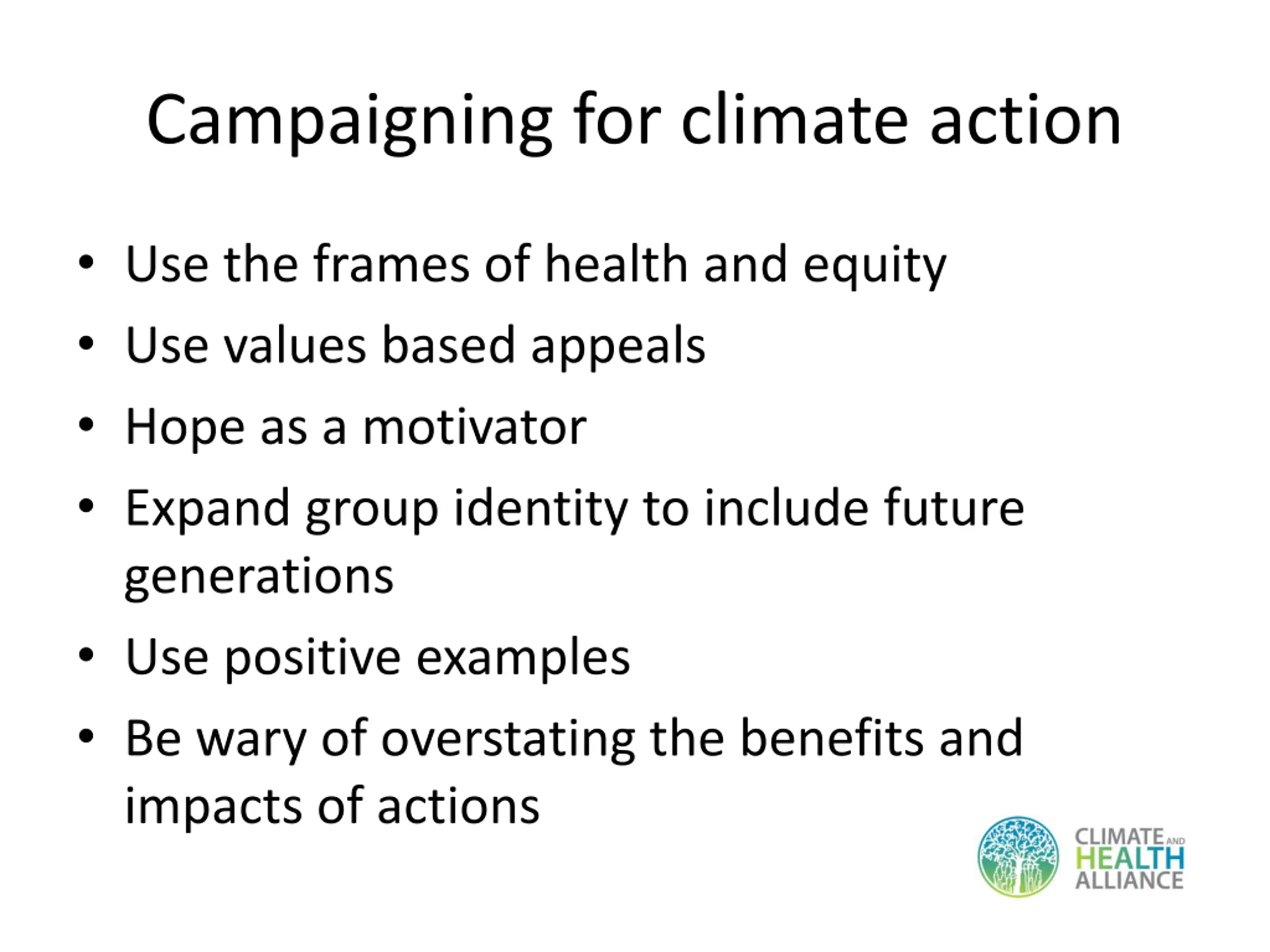 Campaigning for climate action

• Use the frames of health and equity
• Use values based appeals
• Hope as a motivator
• Expand group identity to include future generations
• Use positive examples
• Be wary of overstating the benefits and impacts of actions

CLIMATE AND HEALTH ALLIANCE